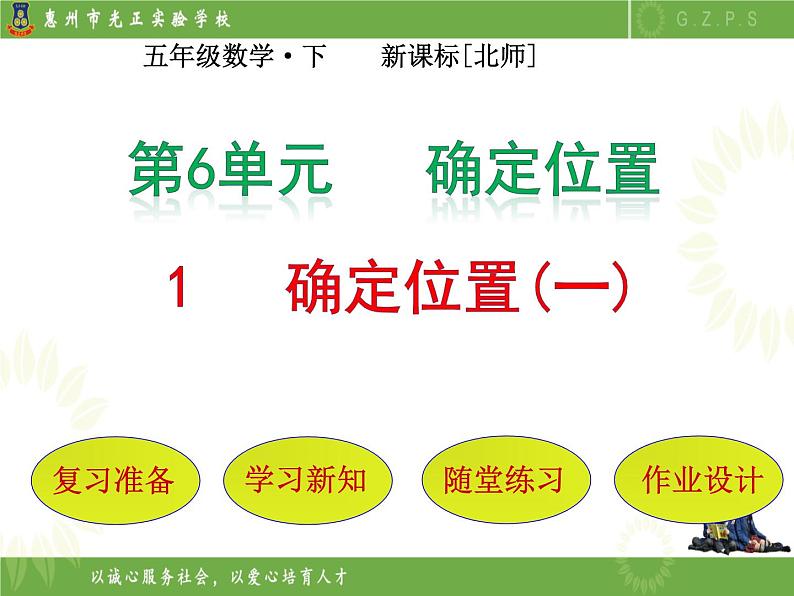 惠州市光正实验学校

G.Z.P.S

五年级数学·下　新课标[北师]

第6单元　确定位置

1　确定位置(一)

复习准备

学习新知

随堂练习

作业设计

以诚心服务社会，以爱心培育人才